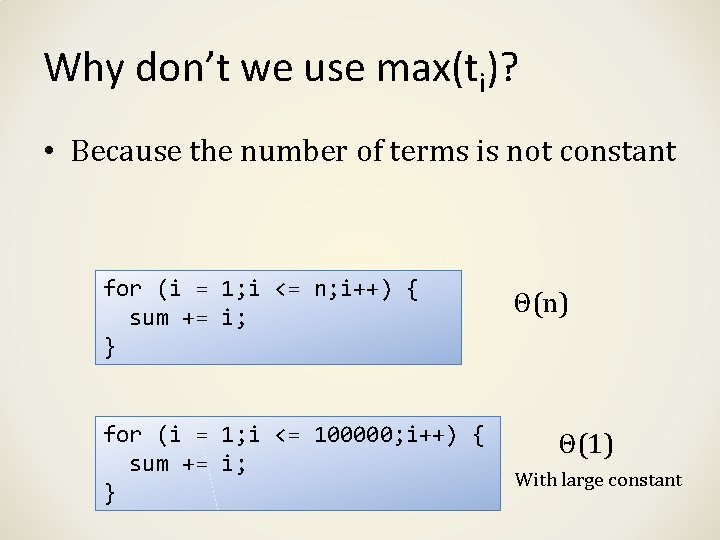 Why don't we use max($t_i$)?

• Because the number of terms is not constant

for (i = 1;i <= n;i++) {
  sum += i;
}

$\Theta(n)$

for (i = 1;i <= 100000;i++) {
  sum += i;
}

$\Theta(1)$

With large constant